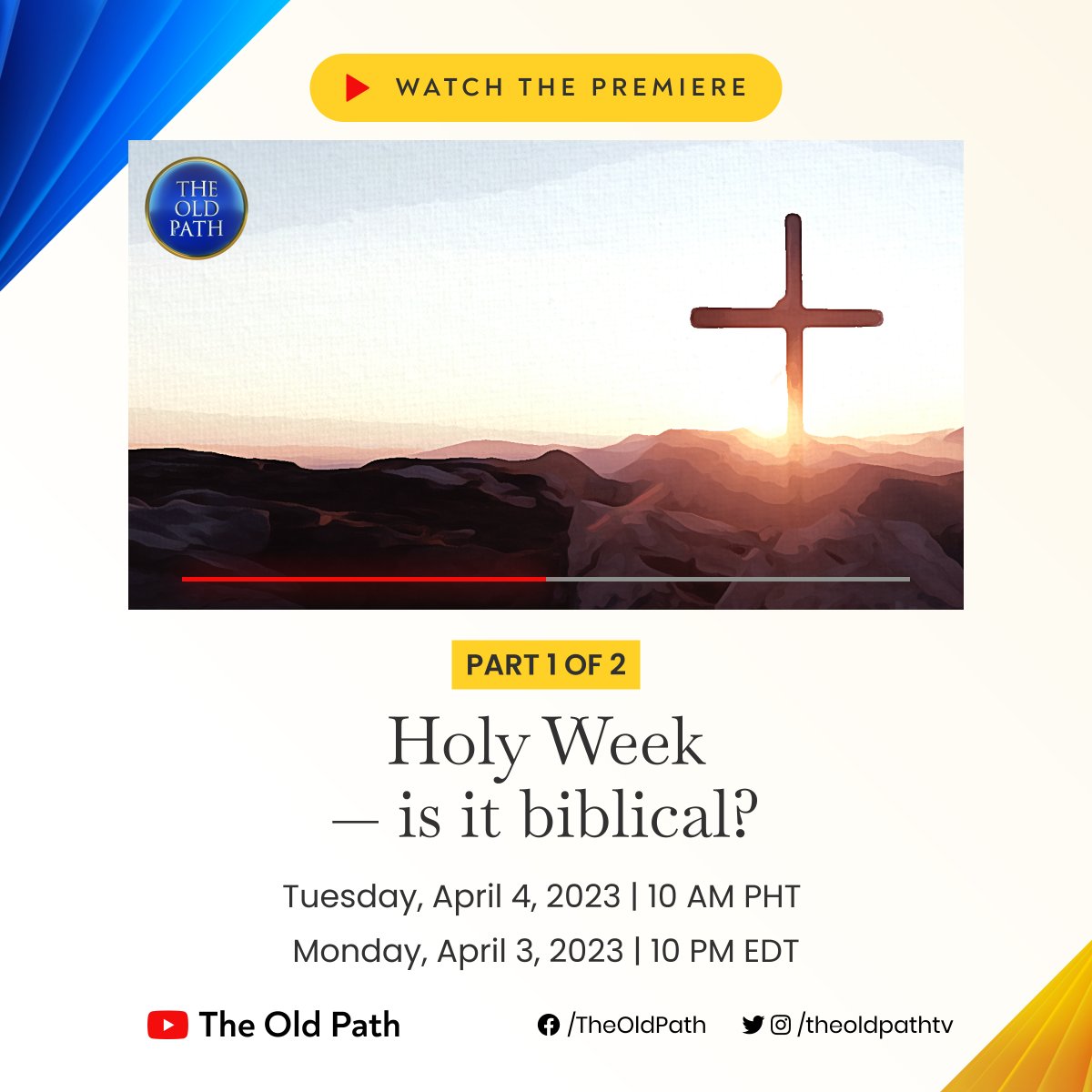 WATCH THE PREMIERE

THE OLD PATH

PART 1 OF 2

Holy Week
— is it biblical?

Tuesday, April 4, 2023 | 10 AM PHT
Monday, April 3, 2023 | 10 PM EDT

The Old Path

/TheOldPath

/theoldpathtv